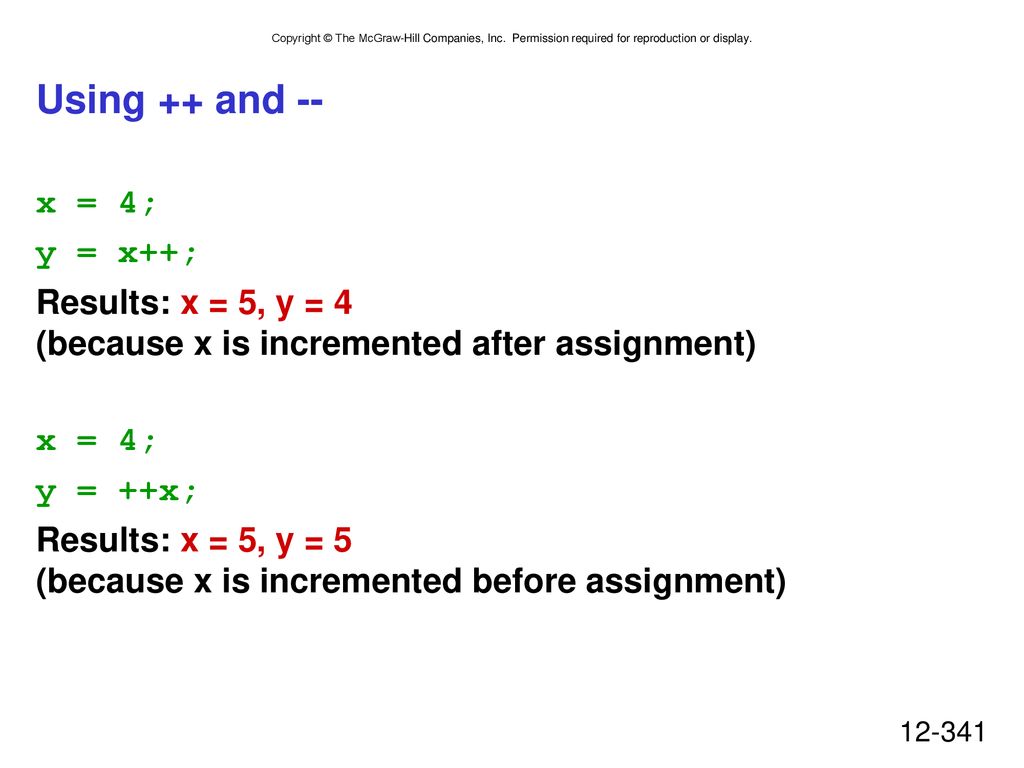 Copyright © The McGraw-Hill Companies, Inc. Permission required for reproduction or display.

Using ++ and --

x = 4;

y = x++;

Results: x = 5, y = 4
(because x is incremented after assignment)

x = 4;

y = ++x;

Results: x = 5, y = 5
(because x is incremented before assignment)

12-341